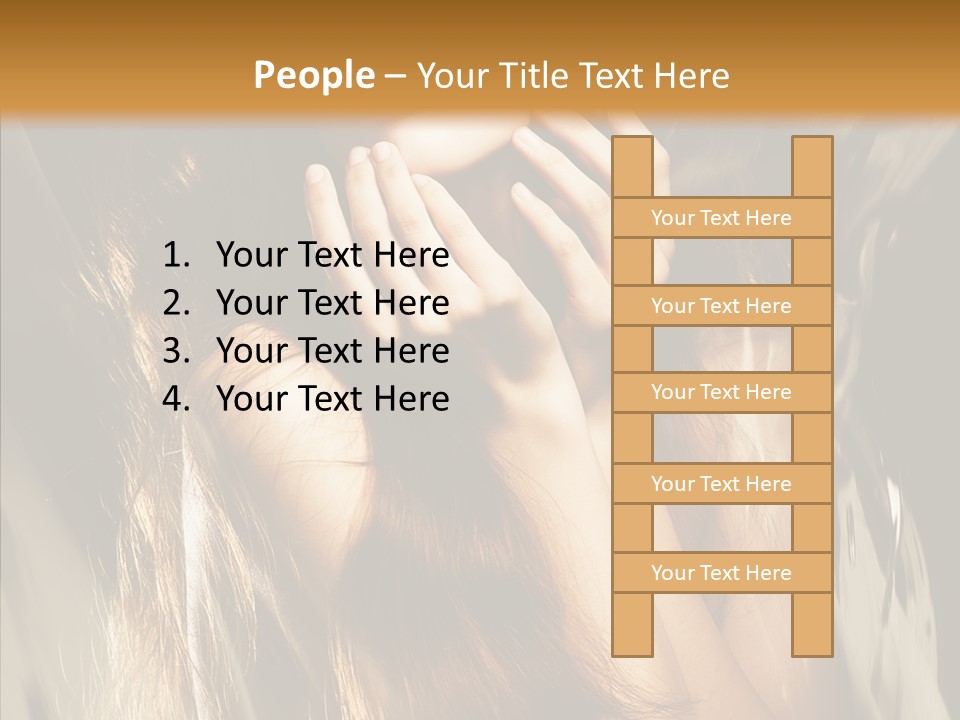 People – Your Title Text Here

1. Your Text Here
2. Your Text Here
3. Your Text Here
4. Your Text Here

Your Text Here

Your Text Here

Your Text Here

Your Text Here

Your Text Here